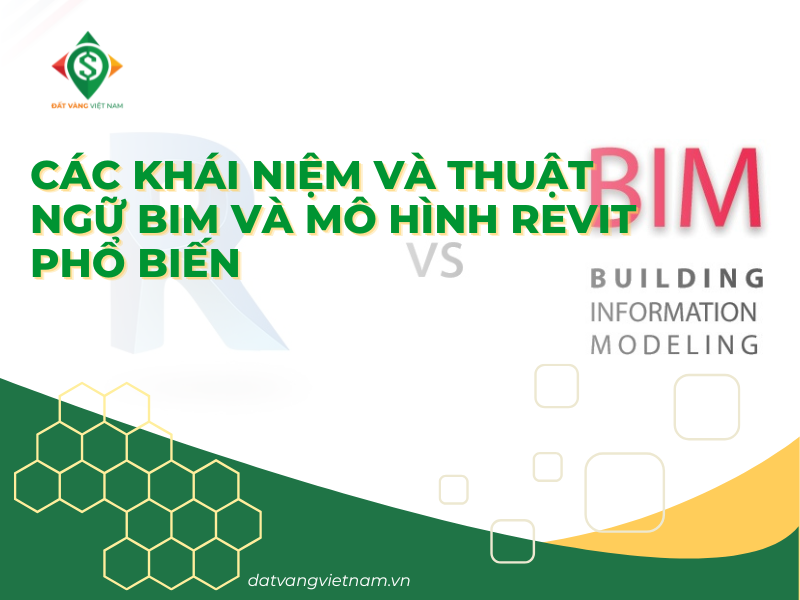 ĐẤT VÀNG VIỆT NAM

CÁC KHÁI NIỆM VÀ THUẬT NGỮ BIM VÀ MÔ HÌNH REVIT PHỔ BIẾN

R

VS

BIM

BUILDING
INFORMATION
MODELING

datvangvietnam.vn